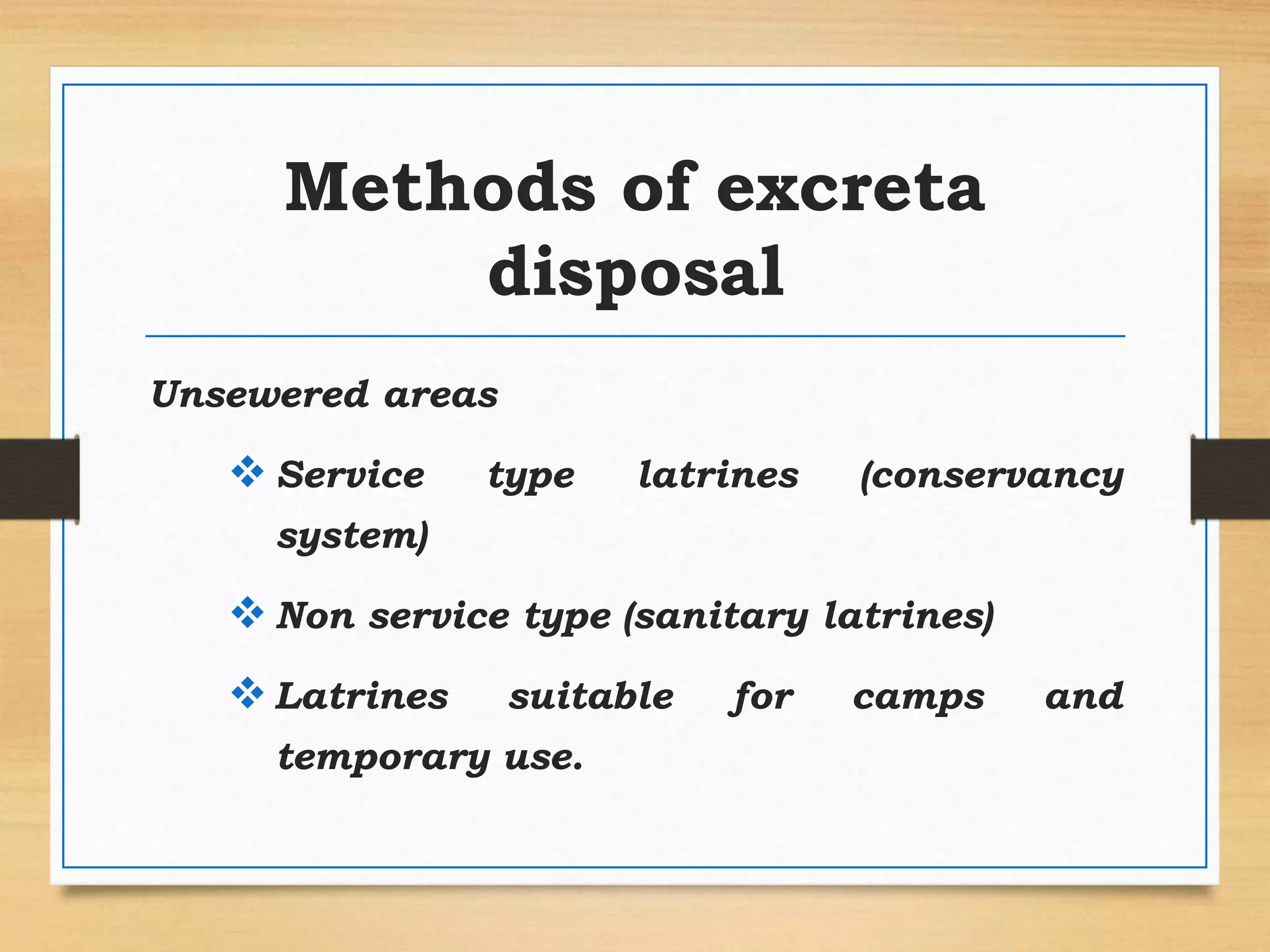 Methods of excreta disposal

Unsewered areas

❖ Service type latrines (conservancy system)

❖ Non service type (sanitary latrines)

❖ Latrines suitable for camps and temporary use.